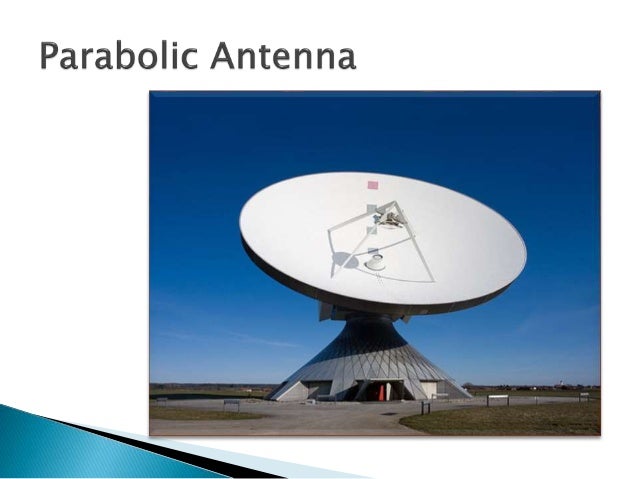 Parabolic Antenna